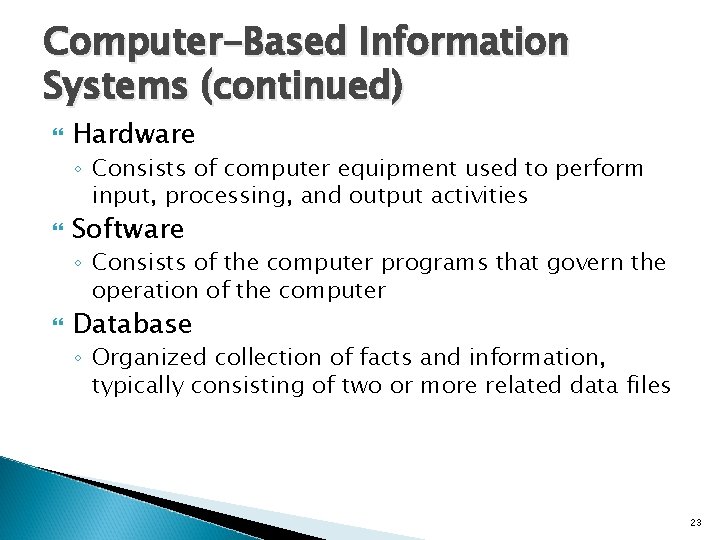 Computer-Based Information Systems (continued)

Hardware

◦ Consists of computer equipment used to perform input, processing, and output activities

Software

◦ Consists of the computer programs that govern the operation of the computer

Database

◦ Organized collection of facts and information, typically consisting of two or more related data files

23